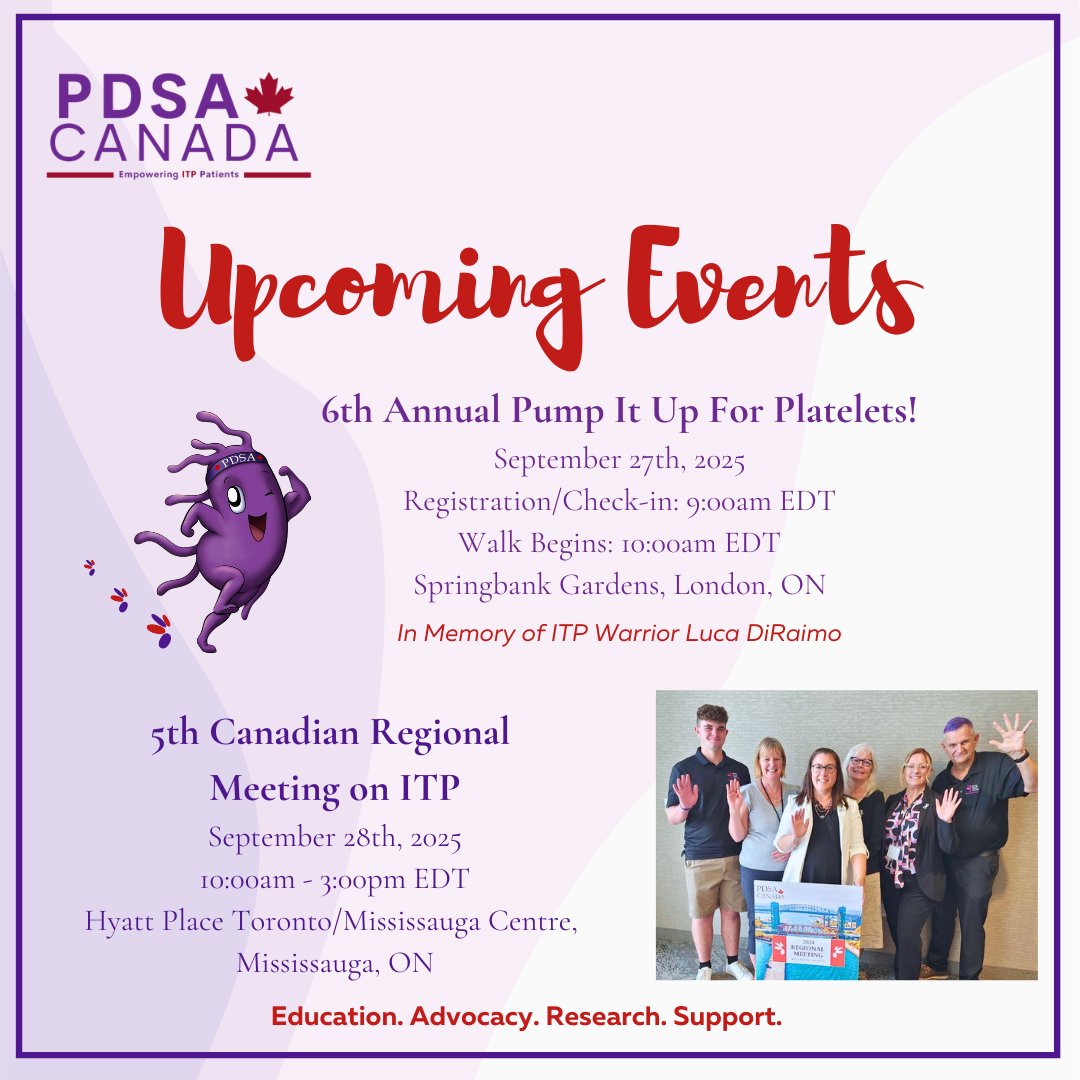 PDSA CANADA
Empowering ITP Patients

Upcoming Events

PDSA

6th Annual Pump It Up For Platelets!
September 27th, 2025
Registration/Check-in: 9:00am EDT
Walk Begins: 10:00am EDT
Springbank Gardens, London, ON
In Memory of ITP Warrior Luca DiRaimo

5th Canadian Regional Meeting on ITP
September 28th, 2025
10:00am - 3:00pm EDT
Hyatt Place Toronto/Mississauga Centre, Mississauga, ON

PDSA CANADA
2024 REGIONAL MEETING

Education. Advocacy. Research. Support.